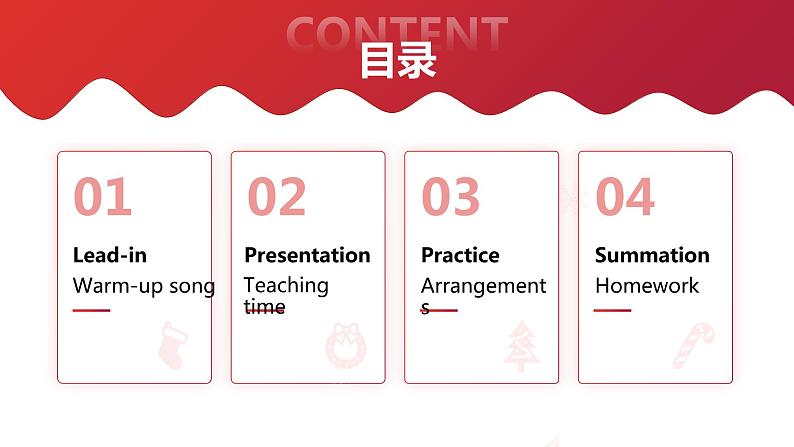 CONTENT
目录

01
Lead-in
Warm-up song

02
Presentation
Teaching time

03
Practice
Arrangements

04
Summation
Homework